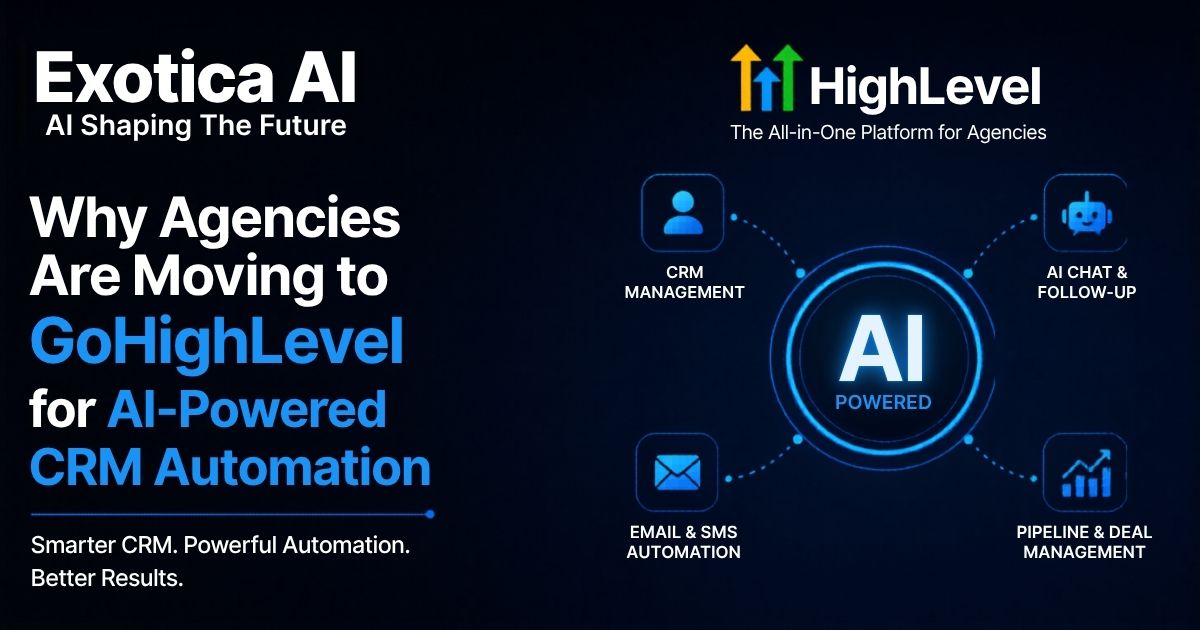 Exotica AI
AI Shaping The Future

Why Agencies Are Moving to GoHighLevel for AI-Powered CRM Automation

Smarter CRM. Powerful Automation. Better Results.

HighLevel
The All-in-One Platform for Agencies

CRM MANAGEMENT

AI CHAT & FOLLOW-UP

AI
POWERED

EMAIL & SMS AUTOMATION

PIPELINE & DEAL MANAGEMENT